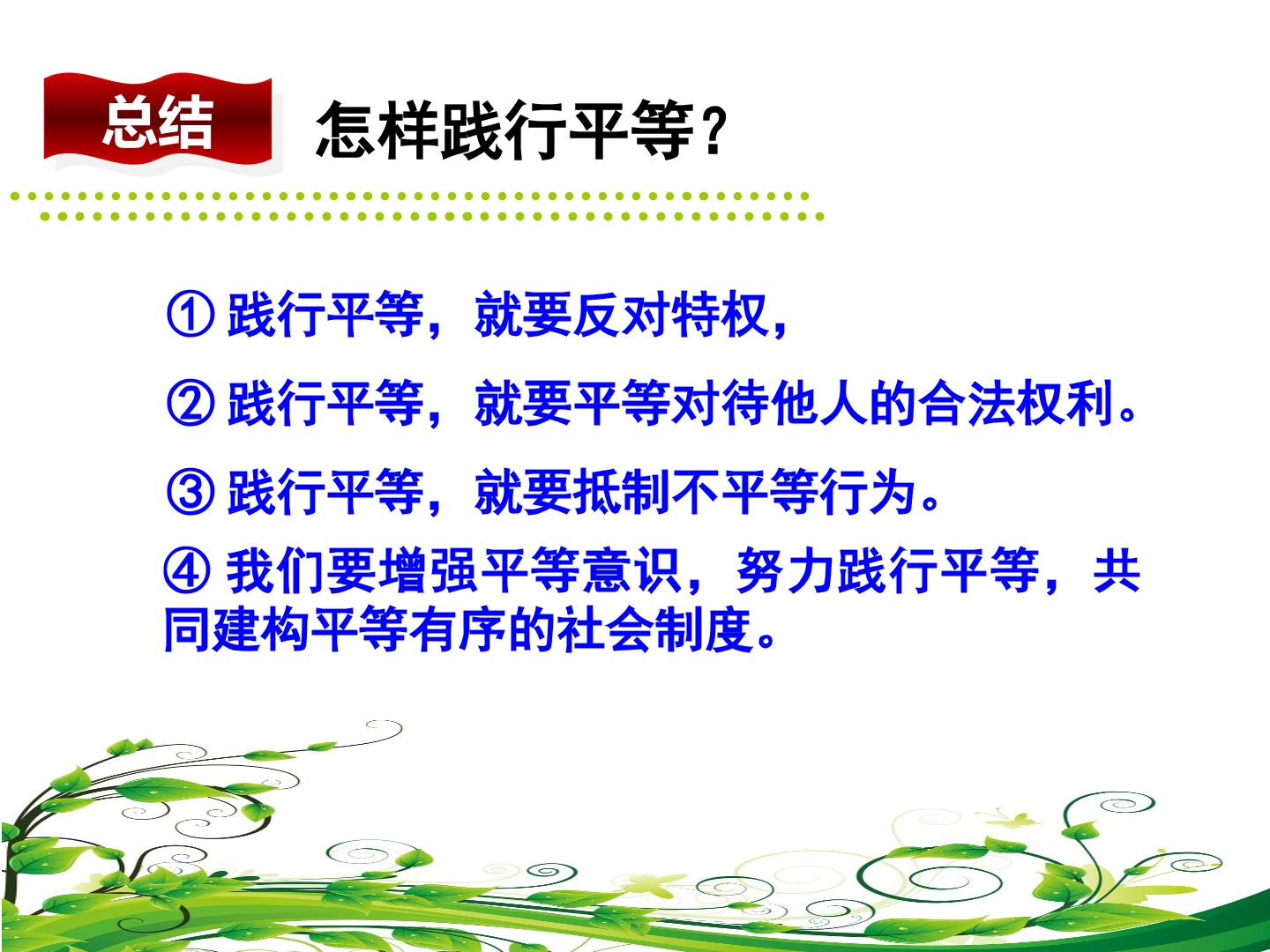 总结

怎样践行平等？

① 践行平等，就要反对特权，

② 践行平等，就要平等对待他人的合法权利。

③ 践行平等，就要抵制不平等行为。

④ 我们要增强平等意识，努力践行平等，共同建构平等有序的社会制度。